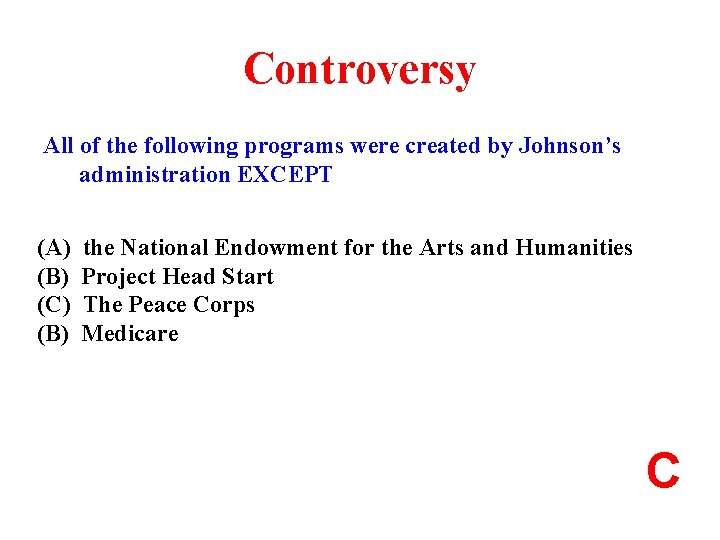 Controversy

All of the following programs were created by Johnson's administration EXCEPT

(A) the National Endowment for the Arts and Humanities
(B) Project Head Start
(C) The Peace Corps
(B) Medicare

C